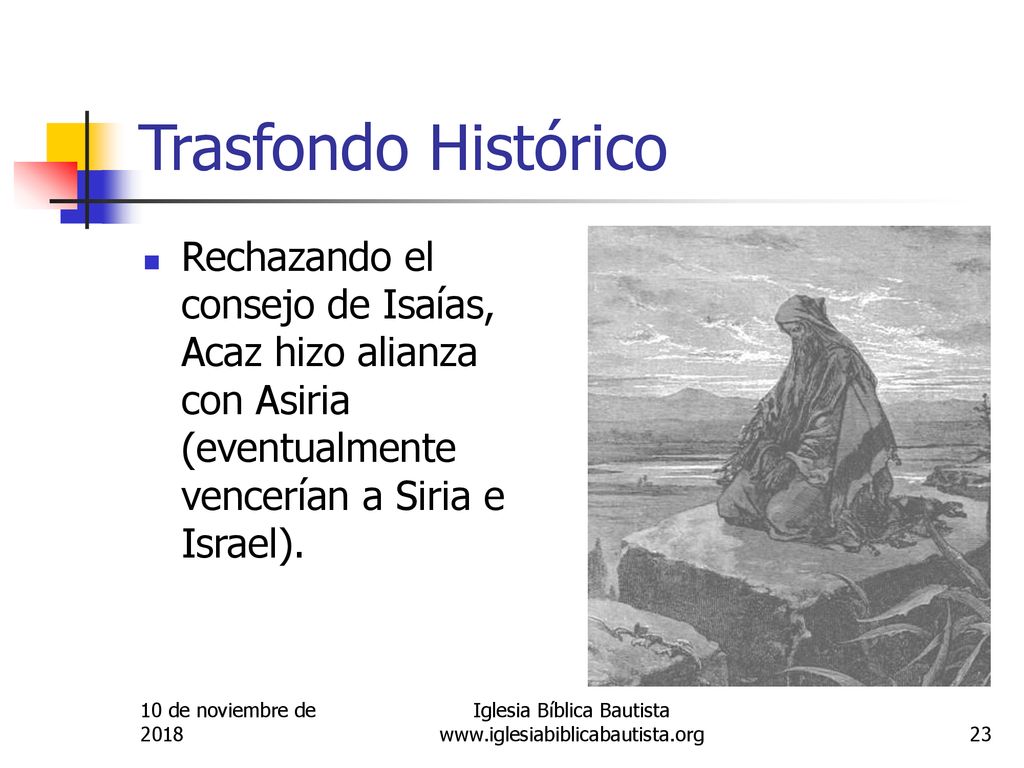 Trasfondo Histórico

Rechazando el consejo de Isaías, Acaz hizo alianza con Asiria (eventualmente vencerían a Siria e Israel).

10 de noviembre de 2018

Iglesia Bíblica Bautista www.iglesiabiblicabautista.org

23